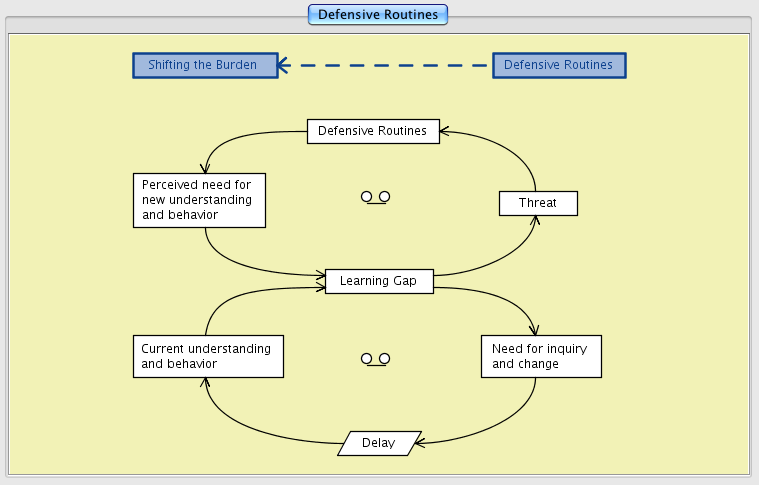 Defensive Routines

Shifting the Burden

Defensive Routines

Defensive Routines

Perceived need for new understanding and behavior

Threat

Learning Gap

Current understanding and behavior

Need for inquiry and change

Delay